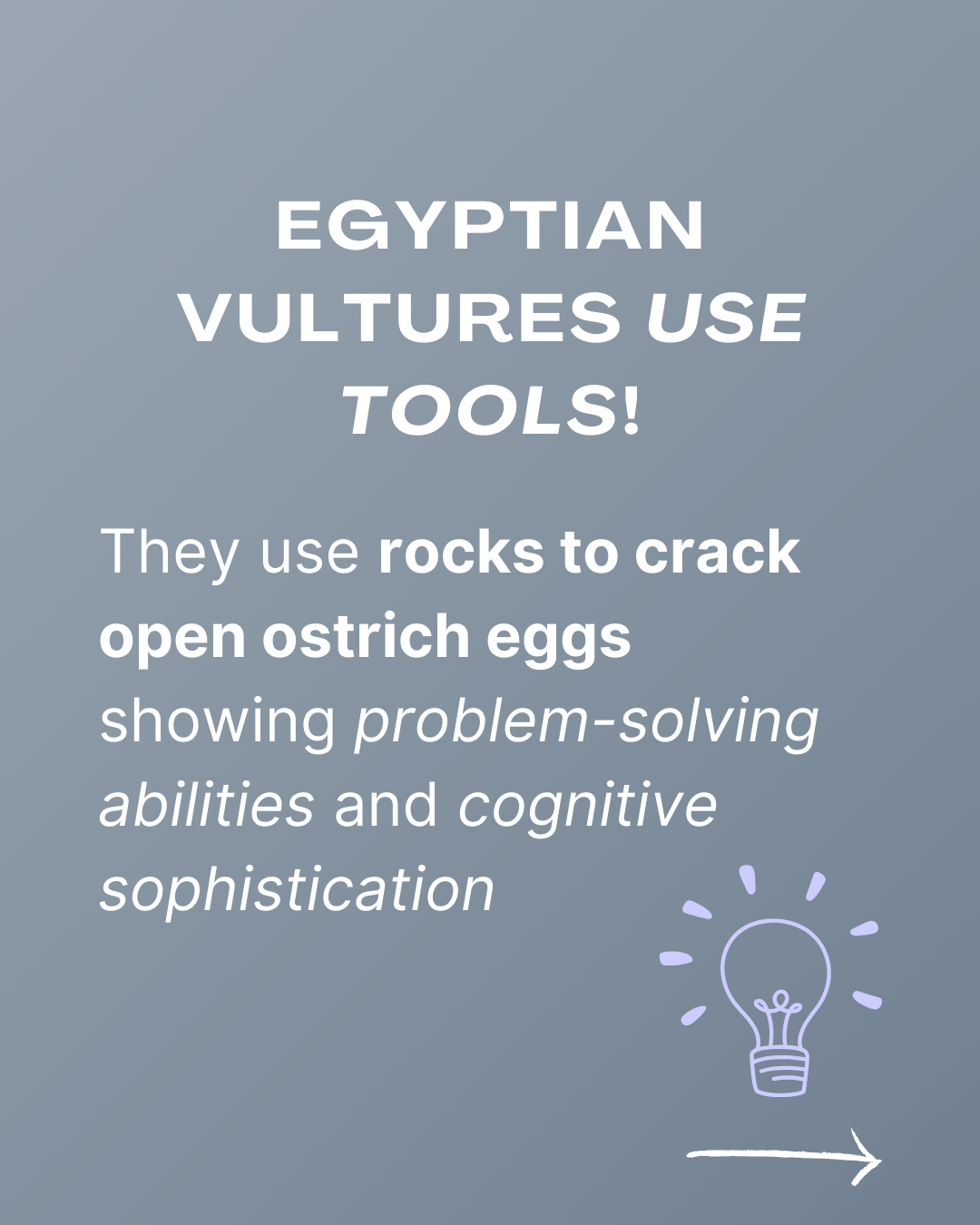 EGYPTIAN VULTURES USE TOOLS!

They use rocks to crack open ostrich eggs showing problem-solving abilities and cognitive sophistication